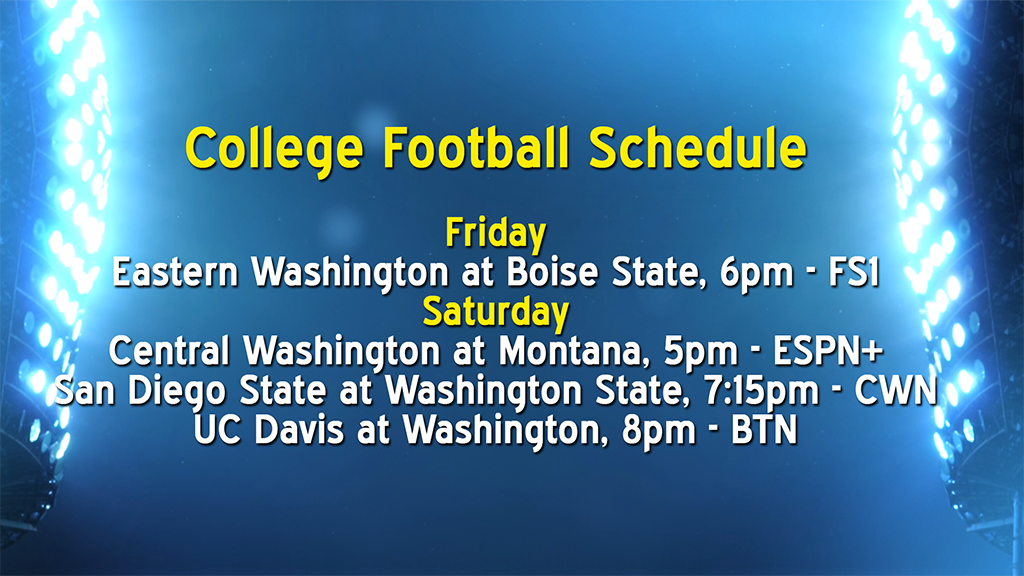 College Football Schedule

Friday
Eastern Washington at Boise State, 6pm - FS1
Saturday
Central Washington at Montana, 5pm - ESPN+
San Diego State at Washington State, 7:15pm - CWN
UC Davis at Washington, 8pm - BTN